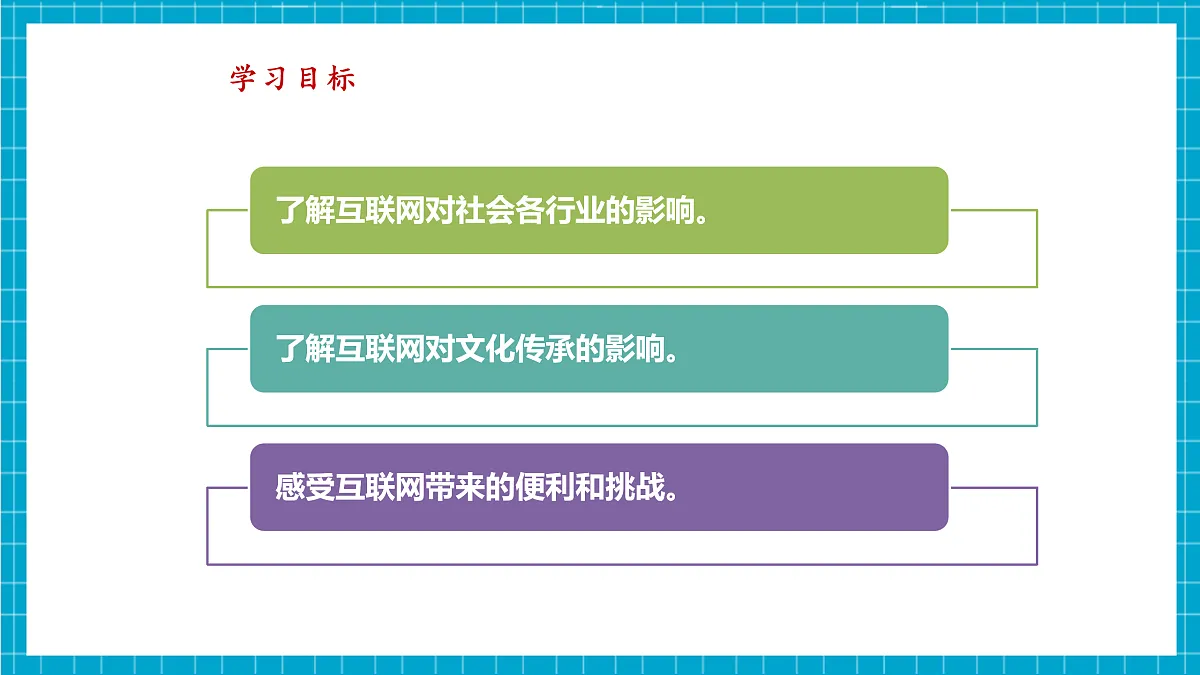 学习目标

了解互联网对社会各行业的影响。

了解互联网对文化传承的影响。

感受互联网带来的便利和挑战。